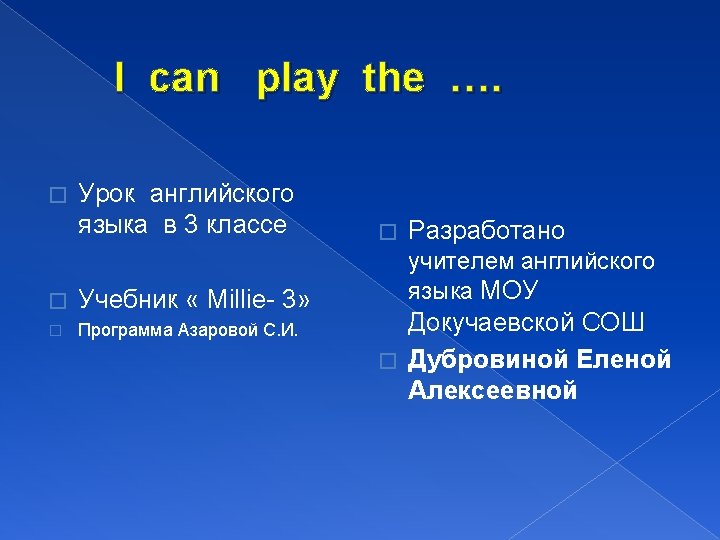 I can play the ….

Урок английского языка в 3 классе

Учебник « Millie- 3»

Программа Азаровой С.И.

Разработано учителем английского языка МОУ Докучаевской СОШ

Дубровиной Еленой Алексеевной